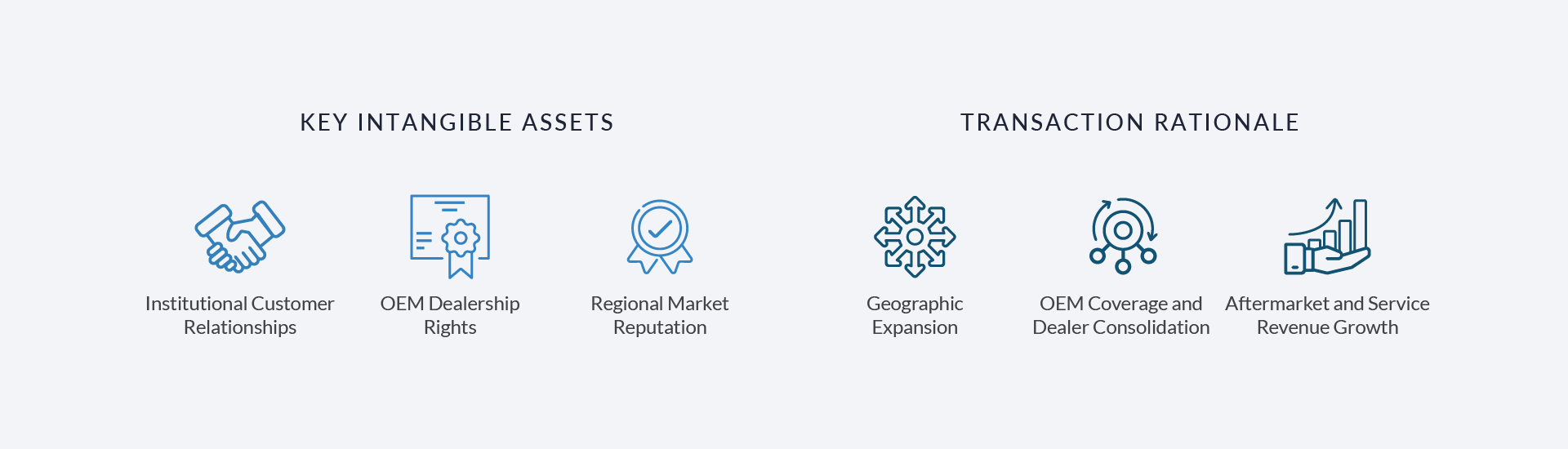 KEY INTANGIBLE ASSETS

Institutional Customer Relationships

OEM Dealership Rights

Regional Market Reputation

TRANSACTION RATIONALE

Geographic Expansion

OEM Coverage and Dealer Consolidation

Aftermarket and Service Revenue Growth